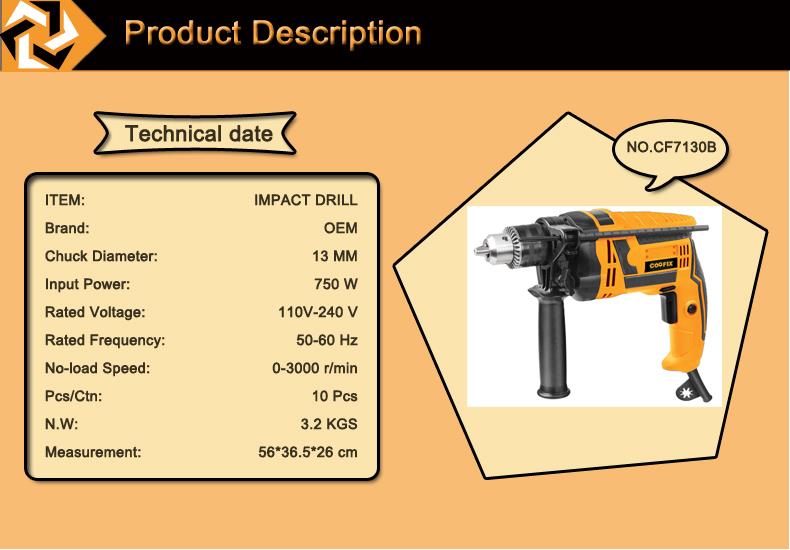 Product Description

Technical date

ITEM: IMPACT DRILL
Brand: OEM
Chuck Diameter: 13 MM
Input Power: 750 W
Rated Voltage: 110V-240 V
Rated Frequency: 50-60 Hz
No-load Speed: 0-3000 r/min
Pcs/Ctn: 10 Pcs
N.W: 3.2 KGS
Measurement: 56*36.5*26 cm

NO.CF7130B

COOFIX